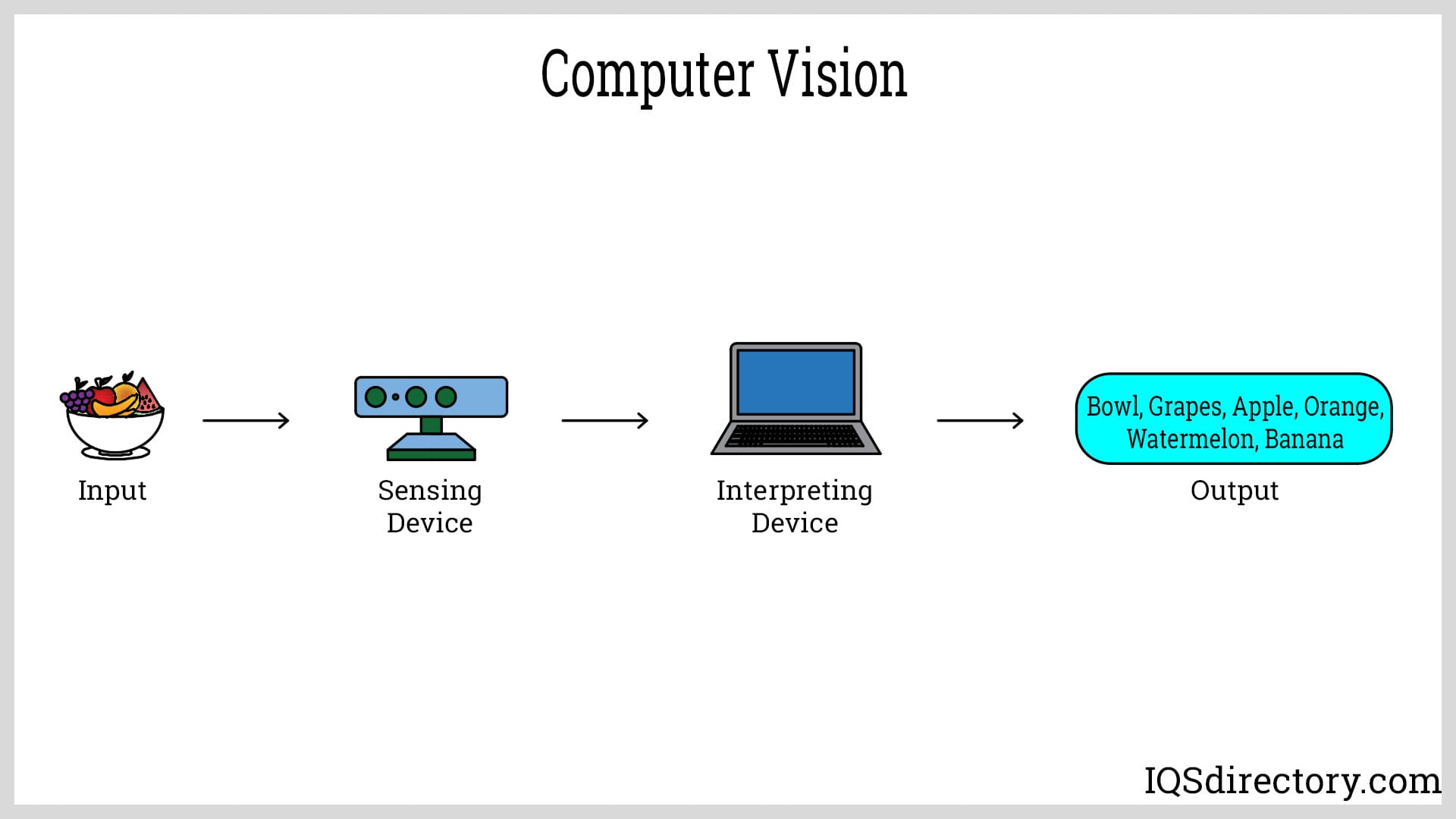 Computer Vision

Input

Sensing Device

Interpreting Device

Bowl, Grapes, Apple, Orange, Watermelon, Banana

Output

IQSdirectory.com